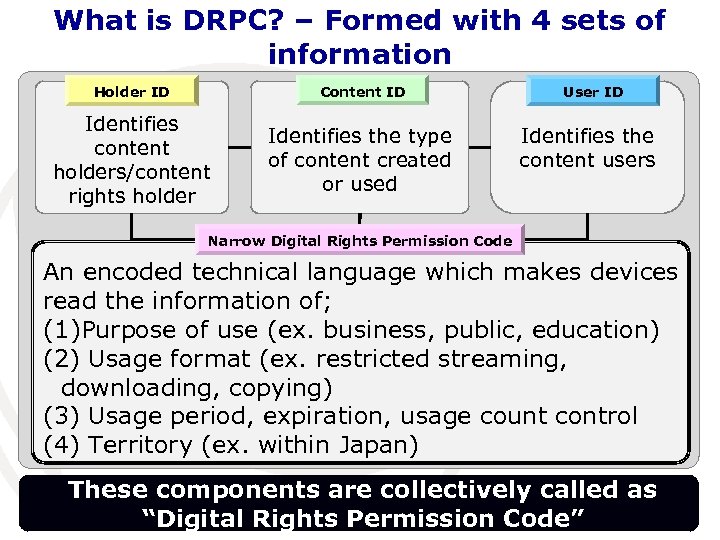 What is DRPC? – Formed with 4 sets of information

Holder ID

Identifies content holders/content rights holder

Content ID

Identifies the type of content created or used

User ID

Identifies the content users

Narrow Digital Rights Permission Code

An encoded technical language which makes devices read the information of;
(1)Purpose of use (ex. business, public, education)
(2) Usage format (ex. restricted streaming, downloading, copying)
(3) Usage period, expiration, usage count control
(4) Territory (ex. within Japan)

These components are collectively called as "Digital Rights Permission Code"